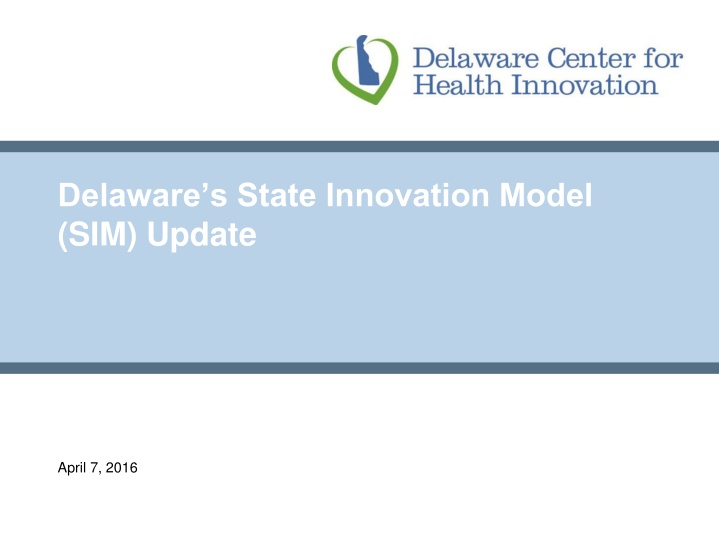 Delaware Center for Health Innovation

Delaware's State Innovation Model (SIM) Update

April 7, 2016